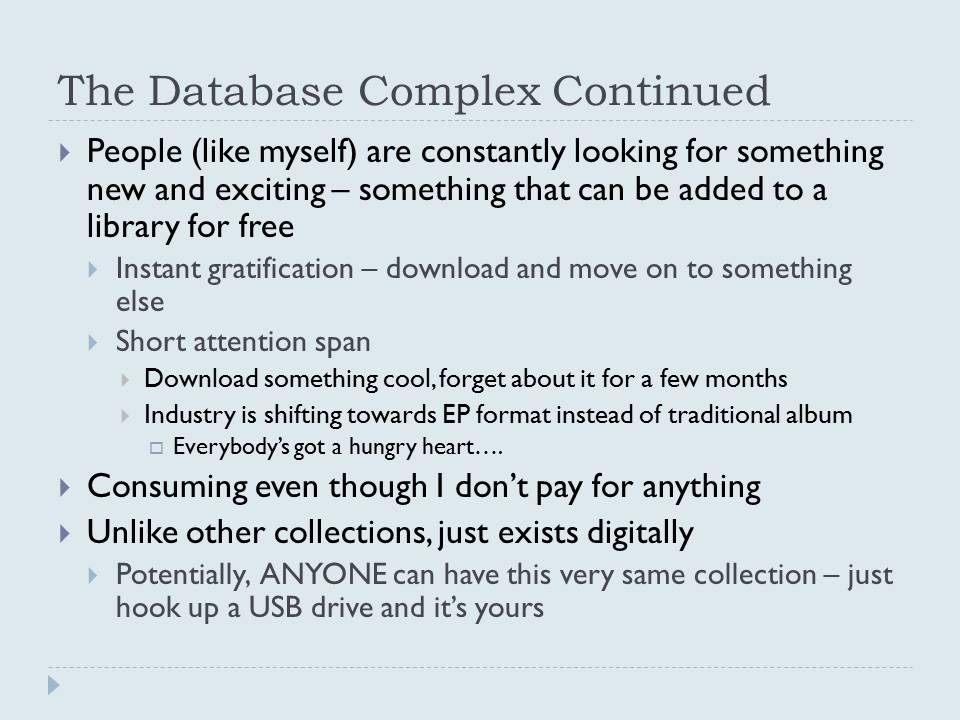 The Database Complex Continued

People (like myself) are constantly looking for something new and exciting – something that can be added to a library for free

Instant gratification – download and move on to something else

Short attention span

Download something cool, forget about it for a few months

Industry is shifting towards EP format instead of traditional album

Everybody's got a hungry heart….

Consuming even though I don't pay for anything

Unlike other collections, just exists digitally

Potentially, ANYONE can have this very same collection – just hook up a USB drive and it's yours